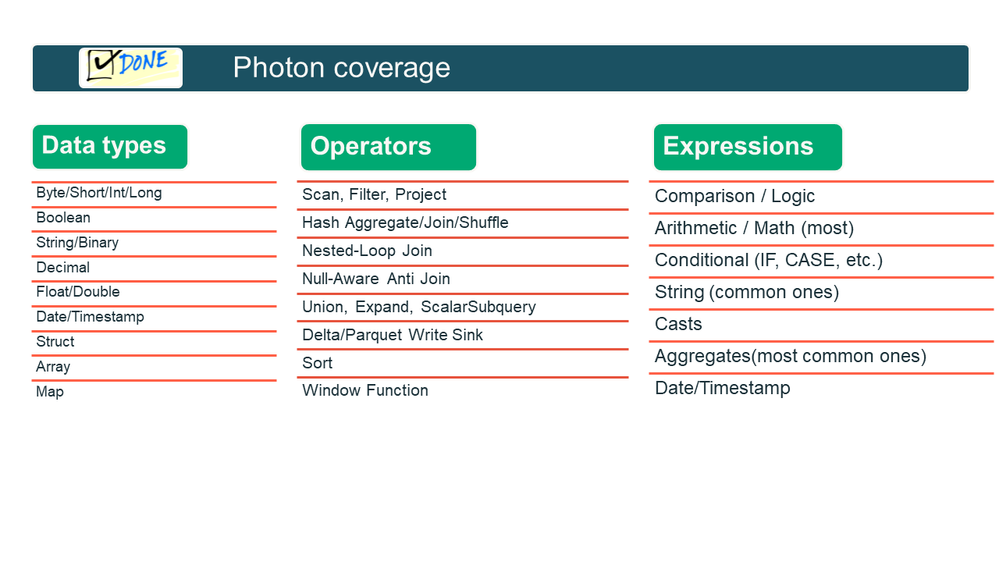 DONE

Photon coverage

Data types

Byte/Short/Int/Long
Boolean
String/Binary
Decimal
Float/Double
Date/Timestamp
Struct
Array
Map

Operators

Scan, Filter, Project
Hash Aggregate/Join/Shuffle
Nested-Loop Join
Null-Aware Anti Join
Union, Expand, ScalarSubquery
Delta/Parquet Write Sink
Sort
Window Function

Expressions

Comparison / Logic
Arithmetic / Math (most)
Conditional (IF, CASE, etc.)
String (common ones)
Casts
Aggregates(most common ones)
Date/Timestamp